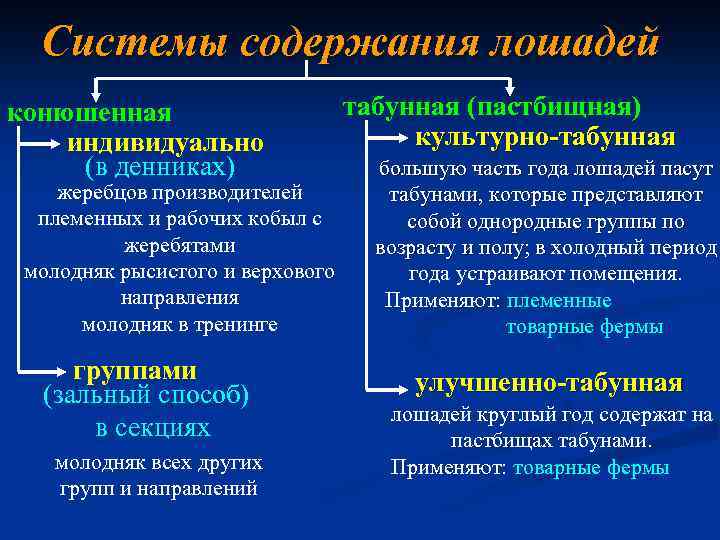 Системы содержания лошадей

конюшенная

индивидуально
(в денниках)
жеребцов производителей
племенных и рабочих кобыл с жеребятами
молодняк рысистого и верхового направления
молодняк в тренинге

группами
(зальный способ)
в секциях
молодняк всех других групп и направлений

табунная (пастбищная)

культурно-табунная
большую часть года лошадей пасут табунами, которые представляют собой однородные группы по возрасту и полу; в холодный период года устраивают помещения.
Применяют: племенные
товарные фермы

улучшенно-табунная
лошадей круглый год содержат на пастбищах табунами.
Применяют: товарные фермы